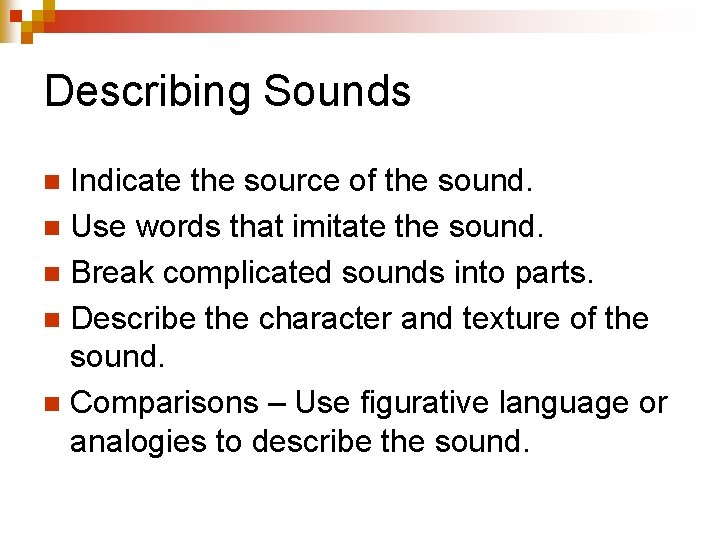 Describing Sounds

- Indicate the source of the sound.
- Use words that imitate the sound.
- Break complicated sounds into parts.
- Describe the character and texture of the sound.
- Comparisons – Use figurative language or analogies to describe the sound.